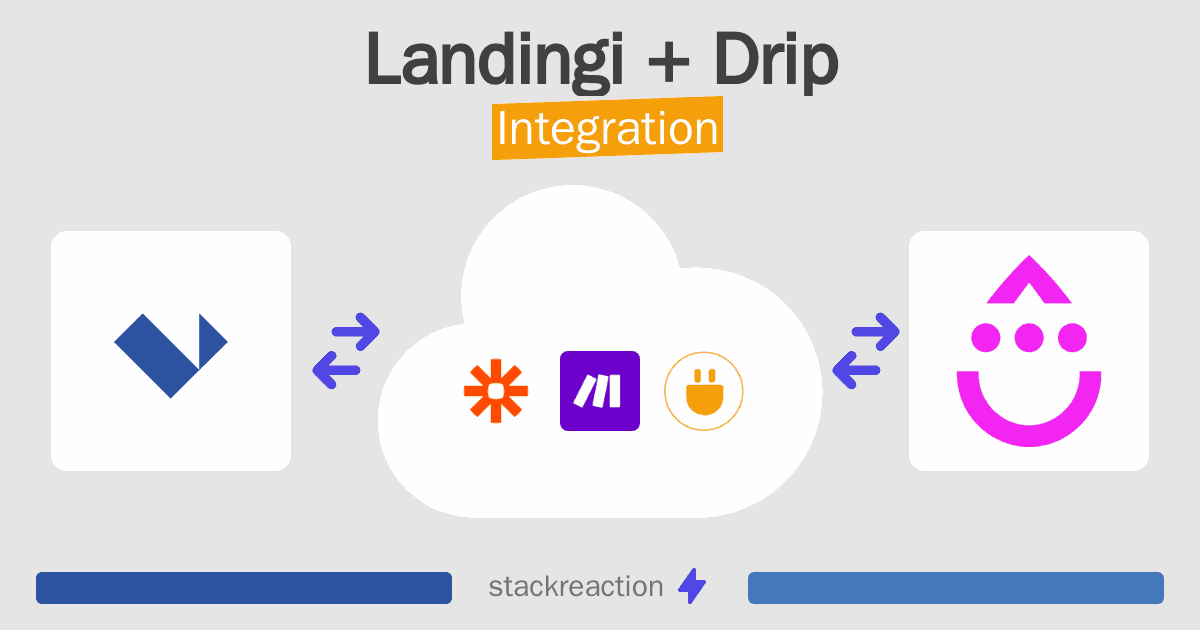 Landingi + Drip
Integration

stackreaction